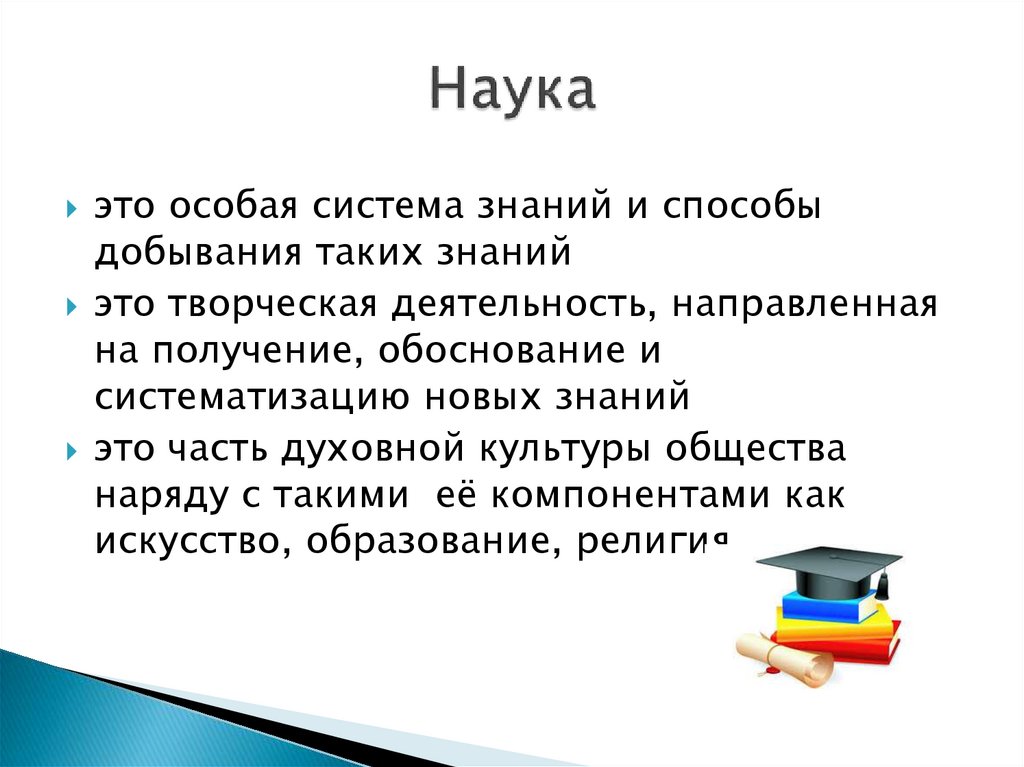 Наука

это особая система знаний и способы добывания таких знаний

это творческая деятельность, направленная на получение, обоснование и систематизацию новых знаний

это часть духовной культуры общества наряду с такими её компонентами как искусство, образование, религия